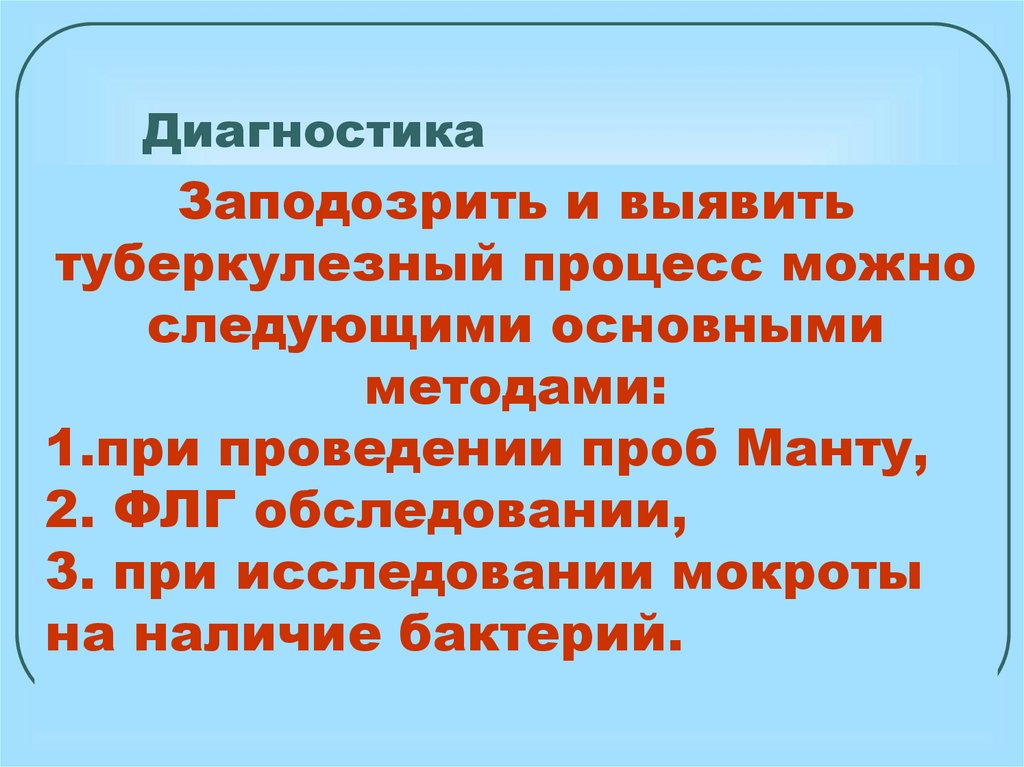 Диагностика

Заподозрить и выявить туберкулезный процесс можно следующими основными методами:
1.при проведении проб Манту,
2. ФЛГ обследовании,
3. при исследовании мокроты на наличие бактерий.